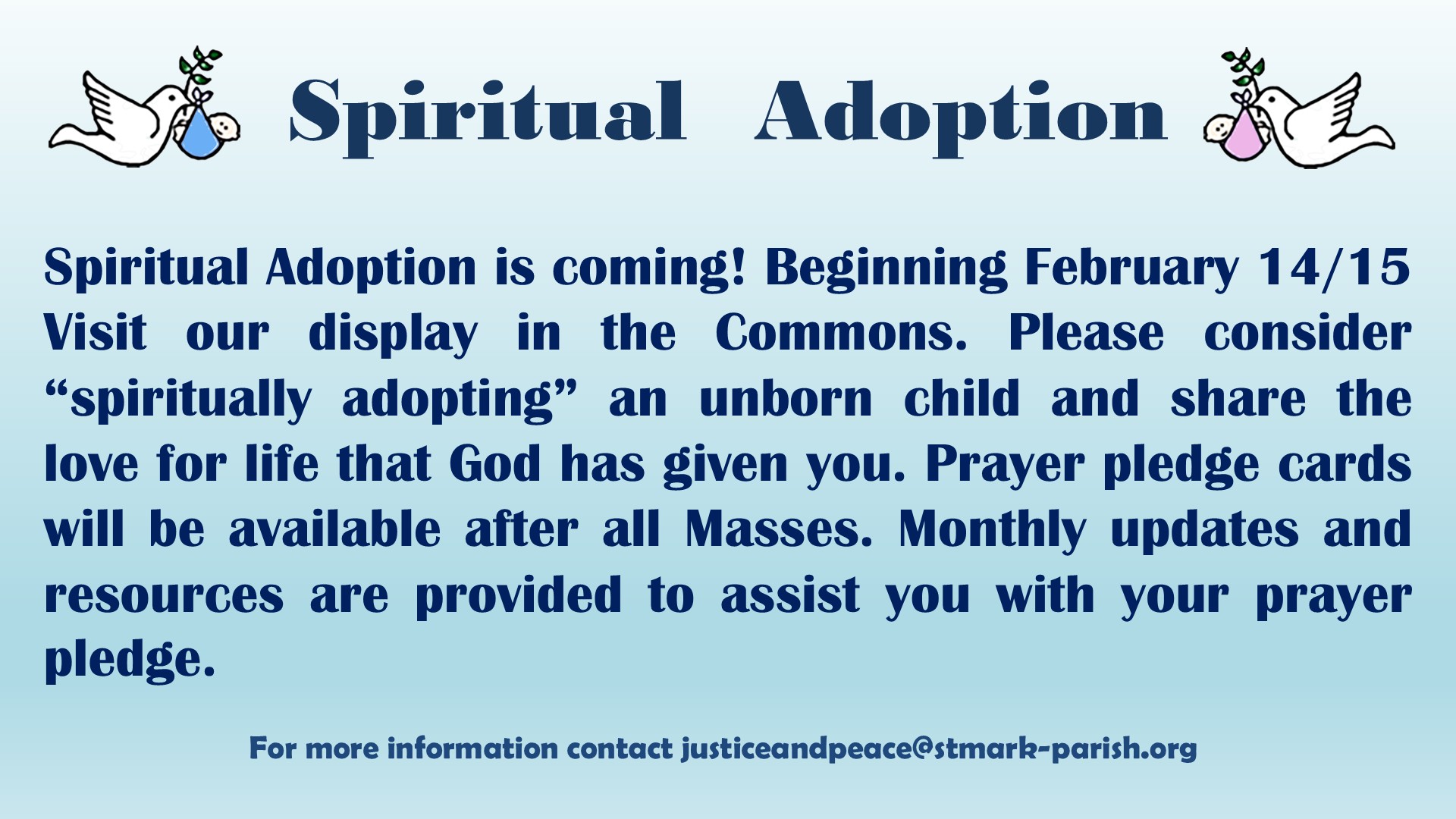 Spiritual Adoption

Spiritual Adoption is coming! Beginning February 14/15 Visit our display in the Commons. Please consider “spiritually adopting” an unborn child and share the love for life that God has given you. Prayer pledge cards will be available after all Masses. Monthly updates and resources are provided to assist you with your prayer pledge.

For more information contact justiceandpeace@stmark-parish.org